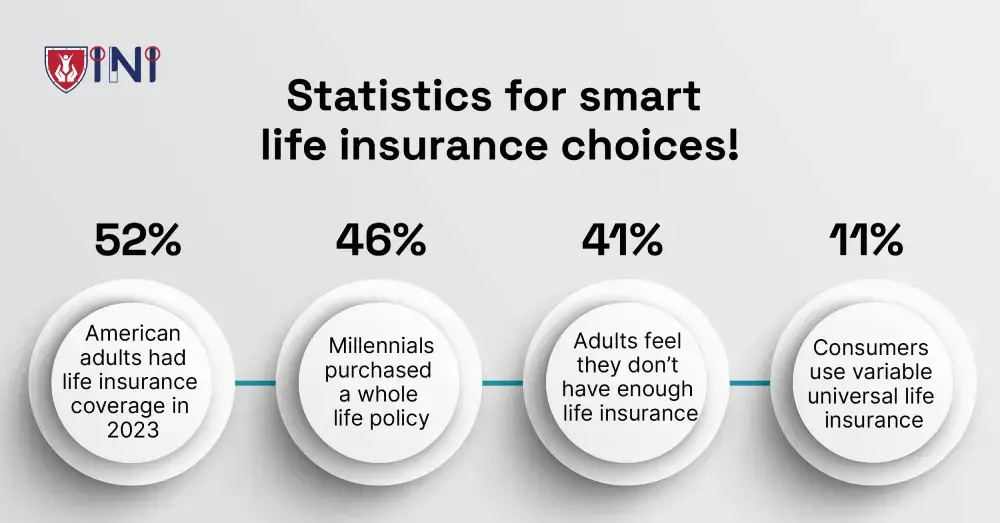 INI

Statistics for smart life insurance choices!

52%

American adults had life insurance coverage in 2023

46%

Millennials purchased a whole life policy

41%

Adults feel they don't have enough life insurance

11%

Consumers use variable universal life insurance